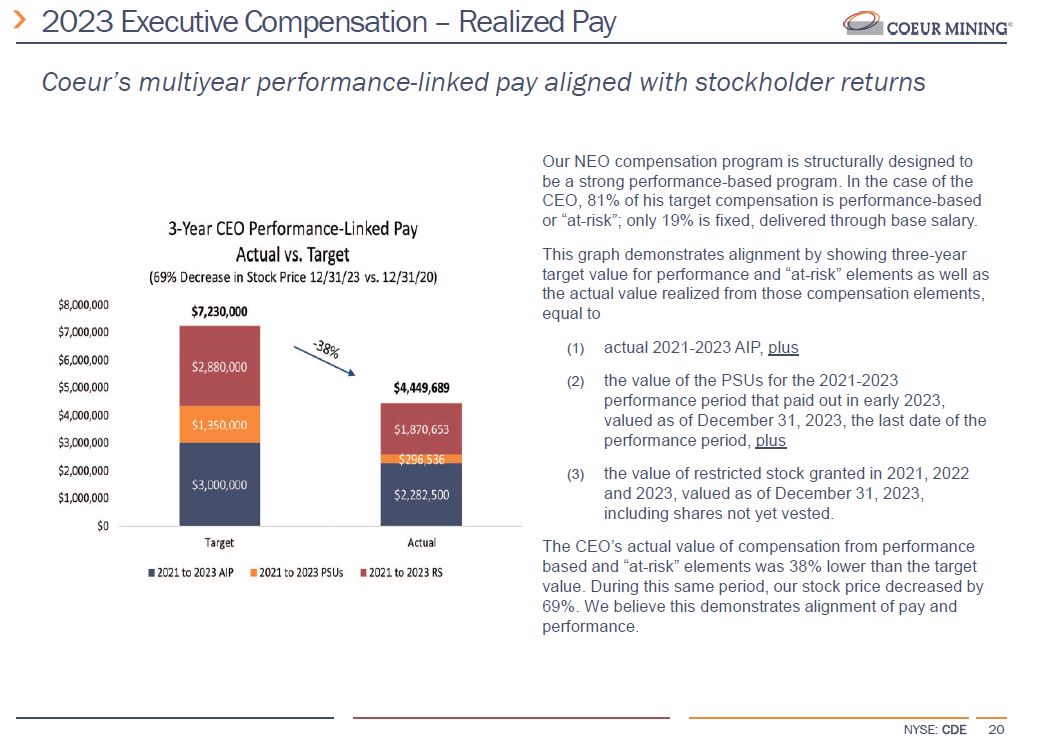 2023 Executive Compensation – Realized Pay

COEUR MINING®

Coeur's multiyear performance-linked pay aligned with stockholder returns

3-Year CEO Performance-Linked Pay
Actual vs. Target
(69% Decrease in Stock Price 12/31/23 vs. 12/31/20)

$8,000,000
$7,000,000
$6,000,000
$5,000,000
$4,000,000
$3,000,000
$2,000,000
$1,000,000
$0

$7,230,000
$2,880,000
$1,350,000
$3,000,000

-38%

$4,449,689
$1,870,653
$296,536
$2,282,500

Target
Actual

2021 to 2023 AIP
2021 to 2023 PSUs
2021 to 2023 RS

Our NEO compensation program is structurally designed to be a strong performance-based program. In the case of the CEO, 81% of his target compensation is performance-based or "at-risk"; only 19% is fixed, delivered through base salary.

This graph demonstrates alignment by showing three-year target value for performance and "at-risk" elements as well as the actual value realized from those compensation elements, equal to

(1) actual 2021-2023 AIP, plus

(2) the value of the PSUs for the 2021-2023 performance period that paid out in early 2023, valued as of December 31, 2023, the last date of the performance period, plus

(3) the value of restricted stock granted in 2021, 2022 and 2023, valued as of December 31, 2023, including shares not yet vested.

The CEO's actual value of compensation from performance based and "at-risk" elements was 38% lower than the target value. During this same period, our stock price decreased by 69%. We believe this demonstrates alignment of pay and performance.

NYSE: CDE 20